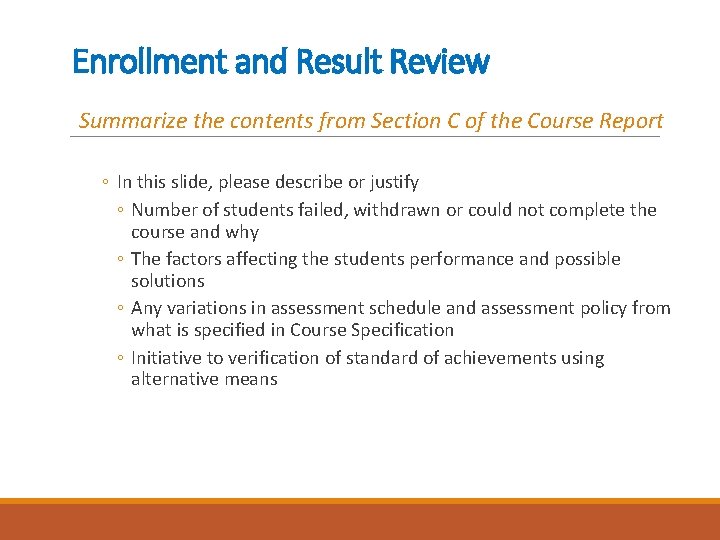 Enrollment and Result Review

Summarize the contents from Section C of the Course Report

◦ In this slide, please describe or justify
  ◦ Number of students failed, withdrawn or could not complete the course and why
  ◦ The factors affecting the students performance and possible solutions
  ◦ Any variations in assessment schedule and assessment policy from what is specified in Course Specification
  ◦ Initiative to verification of standard of achievements using alternative means